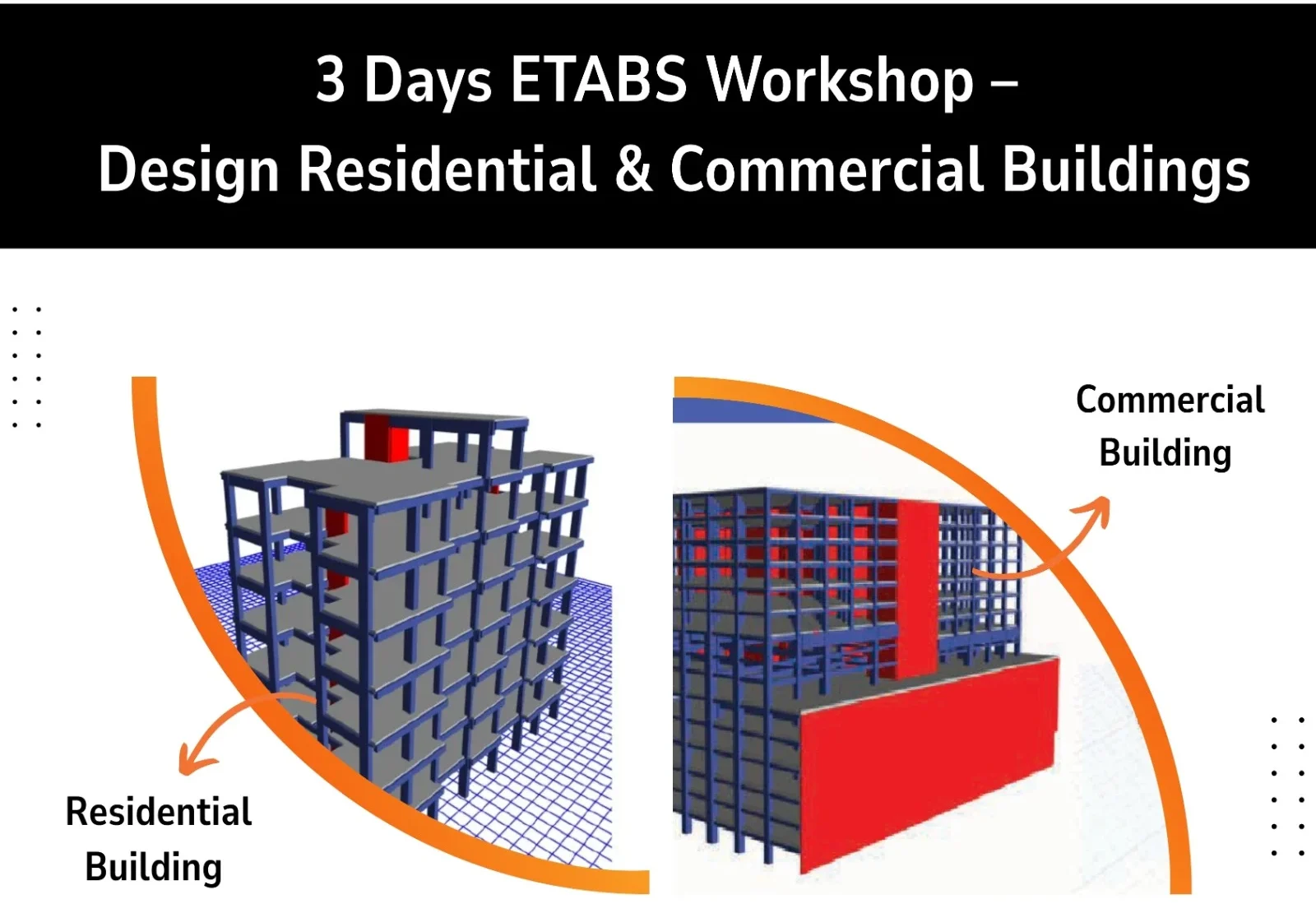 3 Days ETABS Workshop –
Design Residential & Commercial Buildings

Commercial Building

Residential Building